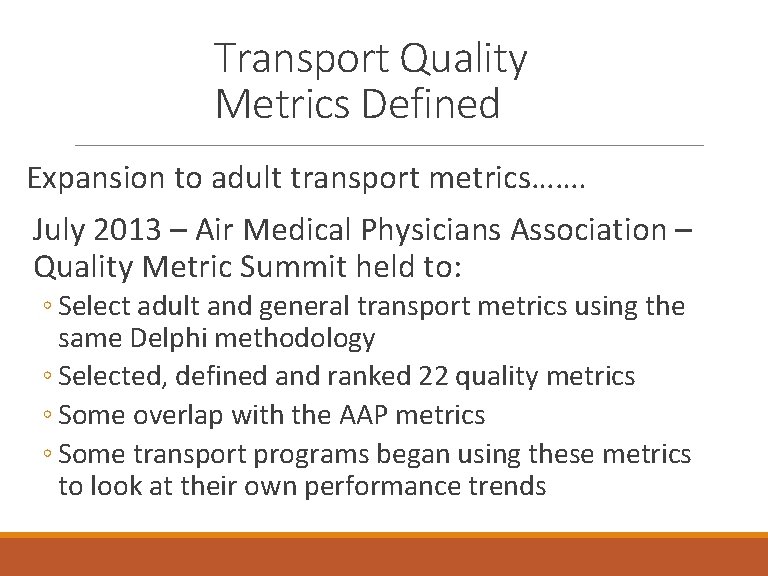 Transport Quality Metrics Defined

Expansion to adult transport metrics…….

July 2013 – Air Medical Physicians Association – Quality Metric Summit held to:

◦ Select adult and general transport metrics using the same Delphi methodology
◦ Selected, defined and ranked 22 quality metrics
◦ Some overlap with the AAP metrics
◦ Some transport programs began using these metrics to look at their own performance trends